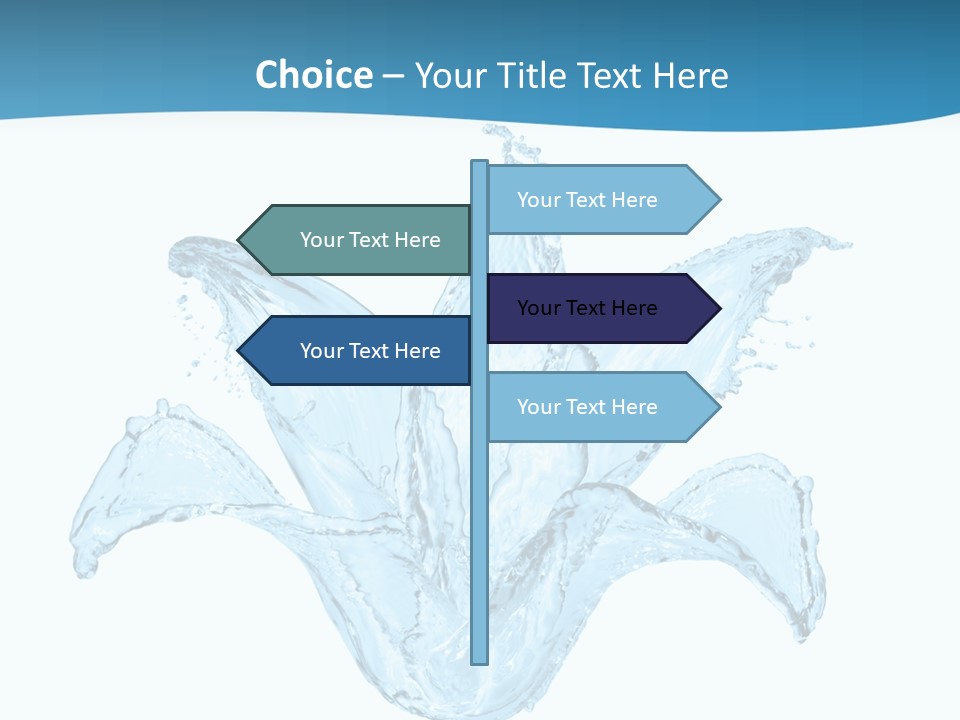 Choice – Your Title Text Here

Your Text Here

Your Text Here

Your Text Here

Your Text Here

Your Text Here